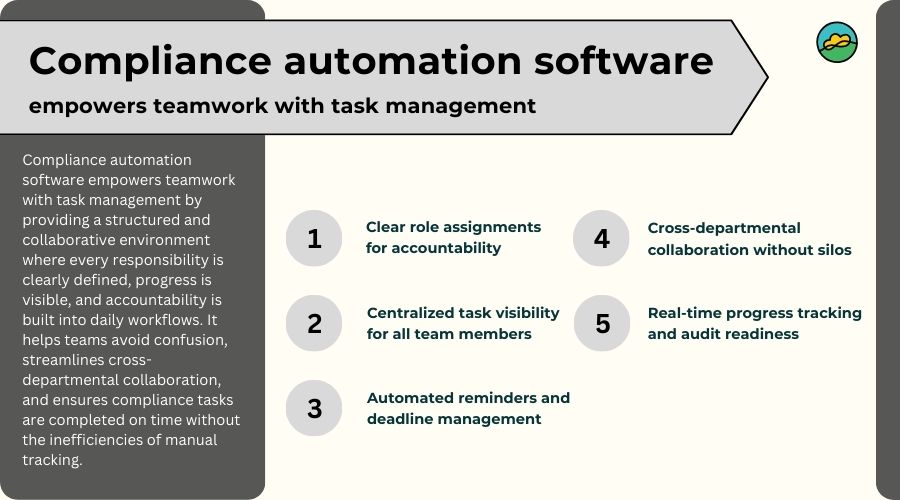 Compliance automation software
empowers teamwork with task management

Compliance automation software empowers teamwork with task management by providing a structured and collaborative environment where every responsibility is clearly defined, progress is visible, and accountability is built into daily workflows. It helps teams avoid confusion, streamlines cross-departmental collaboration, and ensures compliance tasks are completed on time without the inefficiencies of manual tracking.

1 Clear role assignments for accountability

2 Centralized task visibility for all team members

3 Automated reminders and deadline management

4 Cross-departmental collaboration without silos

5 Real-time progress tracking and audit readiness